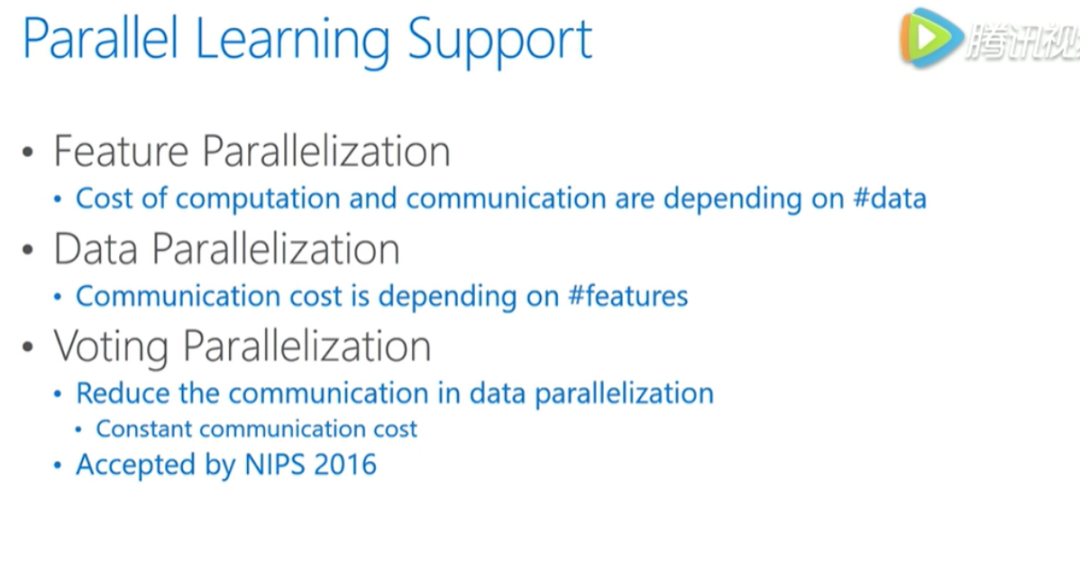 Parallel Learning Support

腾讯视

• Feature Parallelization
  • Cost of computation and communication are depending on #data
• Data Parallelization
  • Communication cost is depending on #features
• Voting Parallelization
  • Reduce the communication in data parallelization
    • Constant communication cost
  • Accepted by NIPS 2016